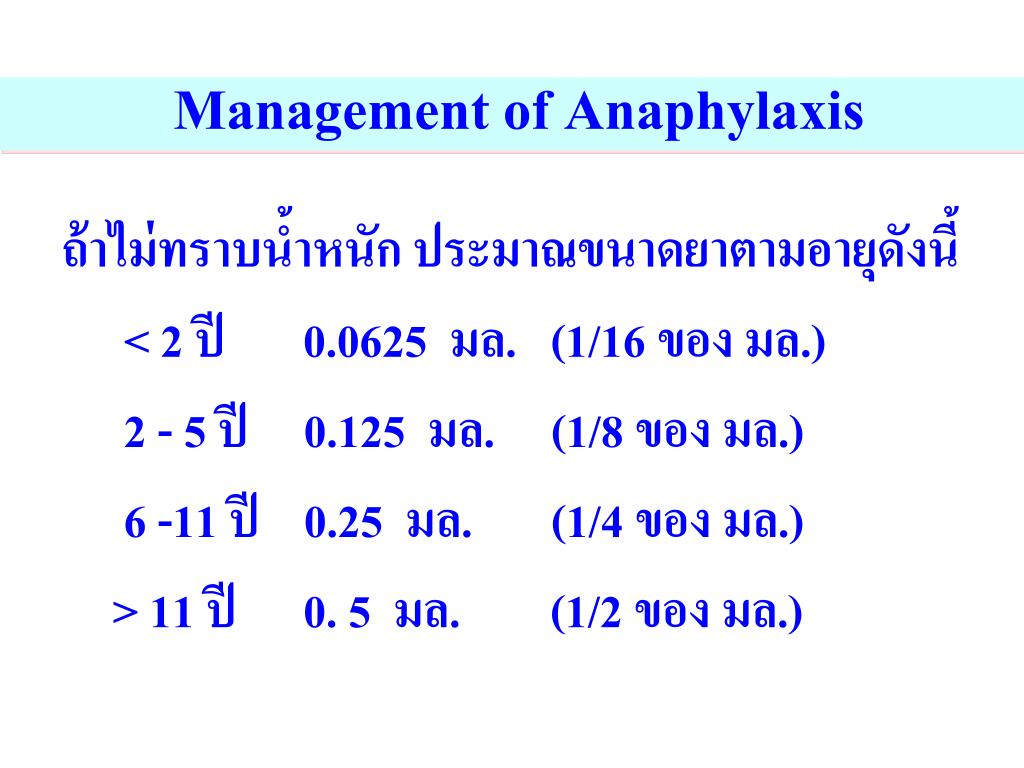 Management of Anaphylaxis

ถ้าไม่ทราบน้ำหนัก ประมาณขนาดยาตามอายุดังนี้

< 2 ปี 0.0625 มล. (1/16 ของ มล.)

2 - 5 ปี 0.125 มล. (1/8 ของ มล.)

6 -11 ปี 0.25 มล. (1/4 ของ มล.)

> 11 ปี 0. 5 มล. (1/2 ของ มล.)